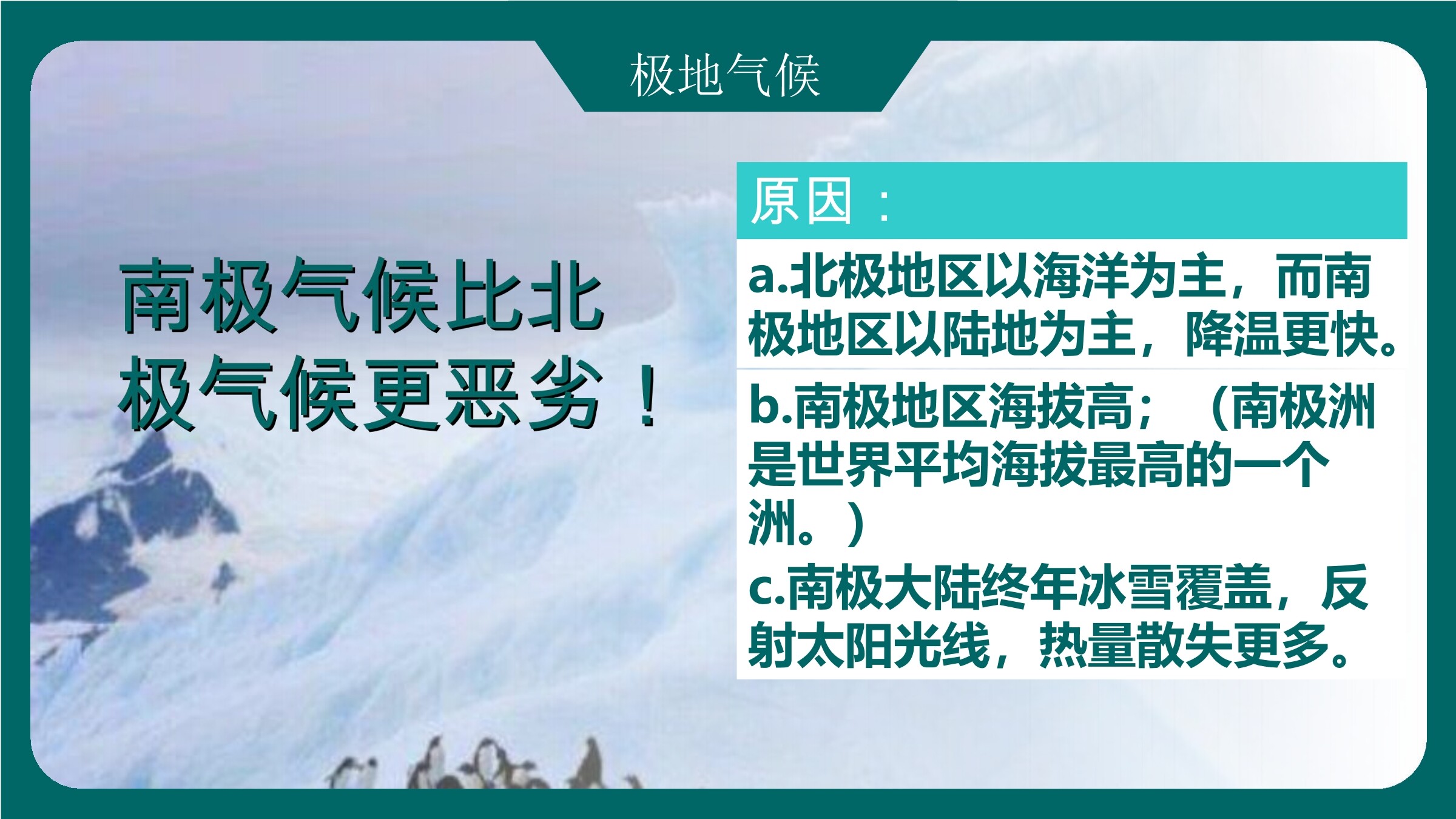 极地气候

南极气候比北极气候更恶劣！

原因：

a.北极地区以海洋为主，而南极地区以陆地为主，降温更快。

b.南极地区海拔高；（南极洲是世界平均海拔最高的一个洲。）

c.南极大陆终年冰雪覆盖，反射太阳光线，热量散失更多。